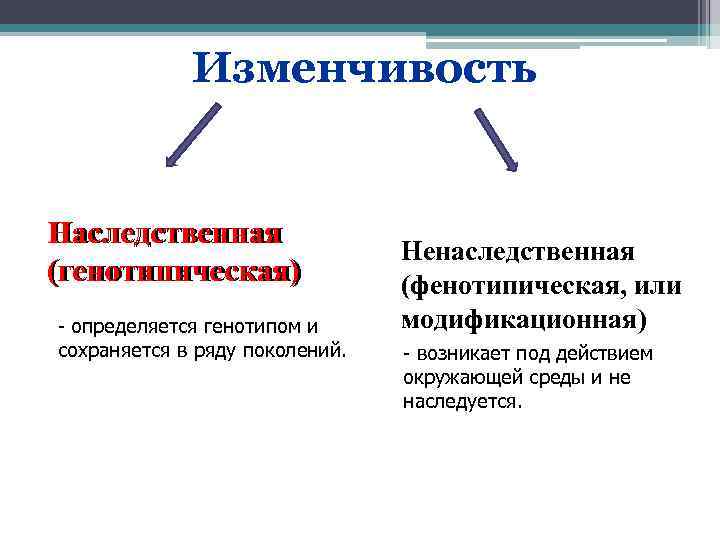 Изменчивость

Наследственная (генотипическая)

- определяется генотипом и сохраняется в ряду поколений.

Ненаследственная (фенотипическая, или модификационная)

- возникает под действием окружающей среды и не наследуется.